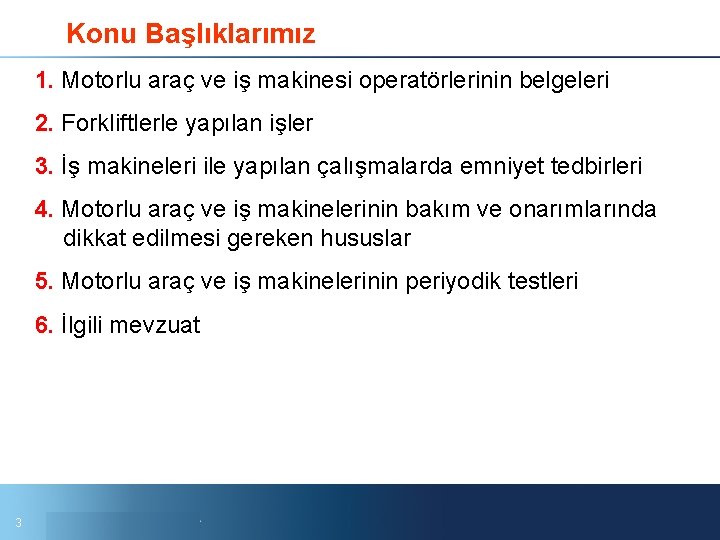 Konu Başlıklarımız

1. Motorlu araç ve iş makinesi operatörlerinin belgeleri

2. Forkliftlerle yapılan işler

3. İş makineleri ile yapılan çalışmalarda emniyet tedbirleri

4. Motorlu araç ve iş makinelerinin bakım ve onarımlarında dikkat edilmesi gereken hususlar

5. Motorlu araç ve iş makinelerinin periyodik testleri

6. İlgili mevzuat

3